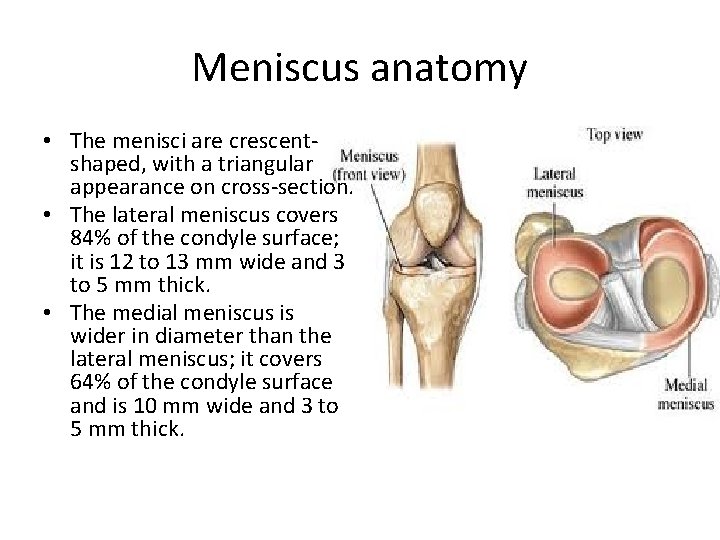 Meniscus anatomy

• The menisci are crescent-shaped, with a triangular appearance on cross-section.
• The lateral meniscus covers 84% of the condyle surface; it is 12 to 13 mm wide and 3 to 5 mm thick.
• The medial meniscus is wider in diameter than the lateral meniscus; it covers 64% of the condyle surface and is 10 mm wide and 3 to 5 mm thick.

Meniscus (front view)

Top view

Lateral meniscus

Medial meniscus